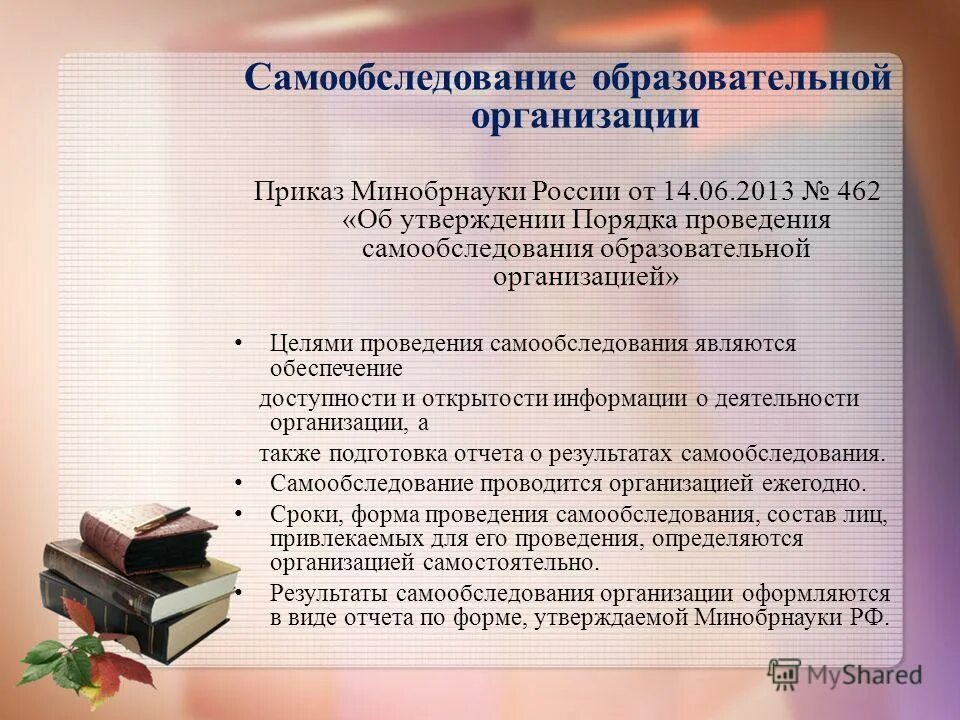 Самообследование образовательной организации

Приказ Минобрнауки России от 14.06.2013 № 462 «Об утверждении Порядка проведения самообследования образовательной организацией»

• Целями проведения самообследования являются обеспечение доступности и открытости информации о деятельности организации, а также подготовка отчета о результатах самообследования.
• Самообследование проводится организацией ежегодно.
• Сроки, форма проведения самообследования, состав лиц, привлекаемых для его проведения, определяются организацией самостоятельно.
• Результаты самообследования организации оформляются в виде отчета по форме, утверждаемой Минобрнауки РФ.

MyShared